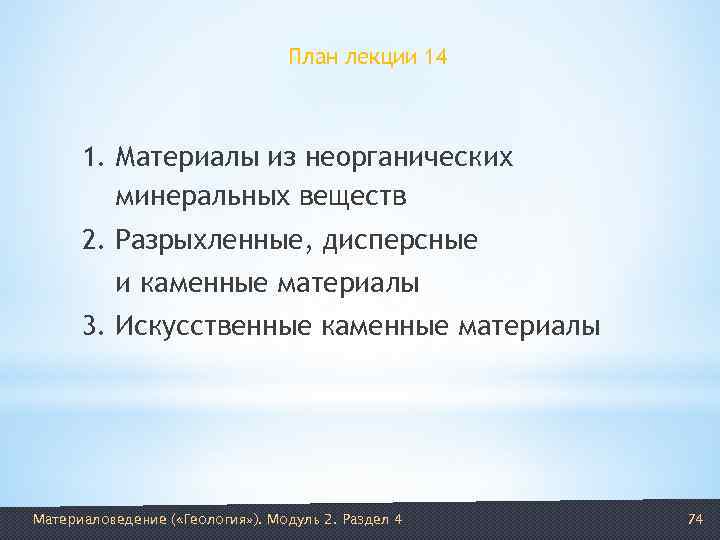 План лекции 14

1. Материалы из неорганических минеральных веществ
2. Разрыхленные, дисперсные и каменные материалы
3. Искусственные каменные материалы

Материаловедение («Геология»). Модуль 2. Раздел 4

74